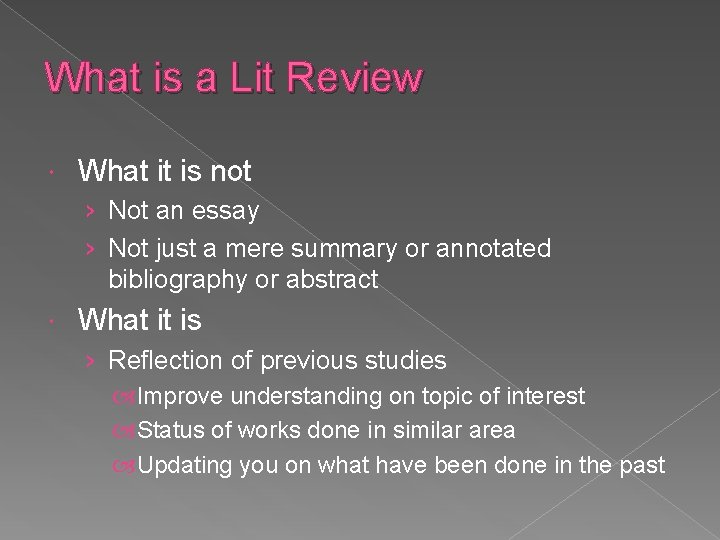 What is a Lit Review

What it is not

› Not an essay

› Not just a mere summary or annotated bibliography or abstract

What it is

› Reflection of previous studies

Improve understanding on topic of interest

Status of works done in similar area

Updating you on what have been done in the past